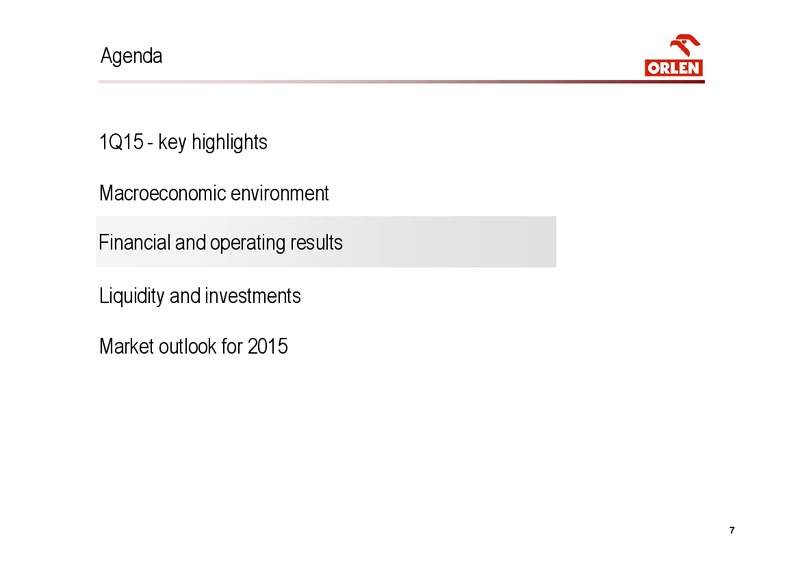 Agenda

ORLEN

1Q15 - key highlights

Macroeconomic environment

Financial and operating results

Liquidity and investments

Market outlook for 2015

7